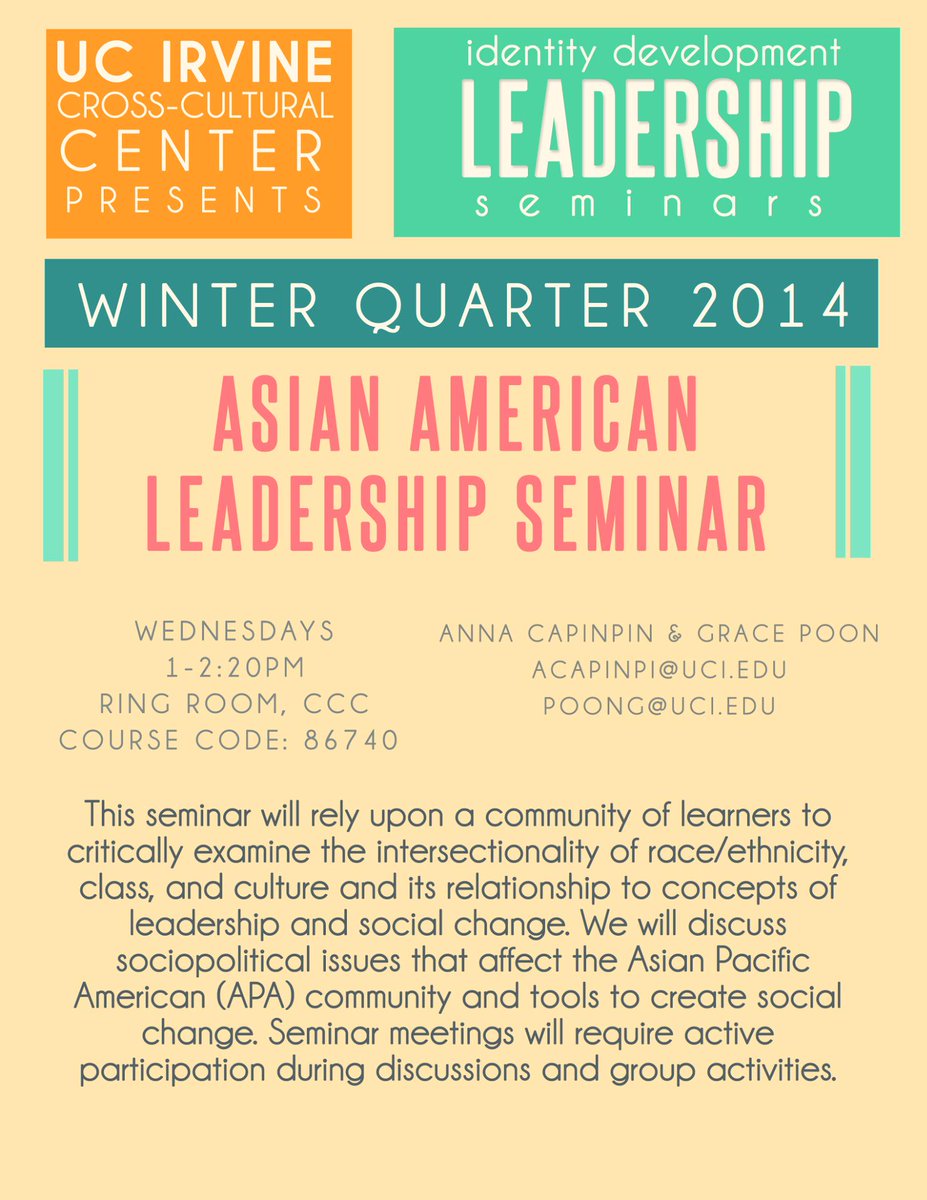 UC IRVINE
CROSS-CULTURAL
CENTER
PRESENTS

identity development
LEADERSHIP
seminars

WINTER QUARTER 2014

ASIAN AMERICAN
LEADERSHIP SEMINAR

WEDNESDAYS
1-2:20PM
RING ROOM, CCC
COURSE CODE: 86740

ANNA CAPINPIN & GRACE POON
ACAPINPI@UCI.EDU
POONG@UCI.EDU

This seminar will rely upon a community of learners to critically examine the intersectionality of race/ethnicity, class, and culture and its relationship to concepts of leadership and social change. We will discuss sociopolitical issues that affect the Asian Pacific American (APA) community and tools to create social change. Seminar meetings will require active participation during discussions and group activities.